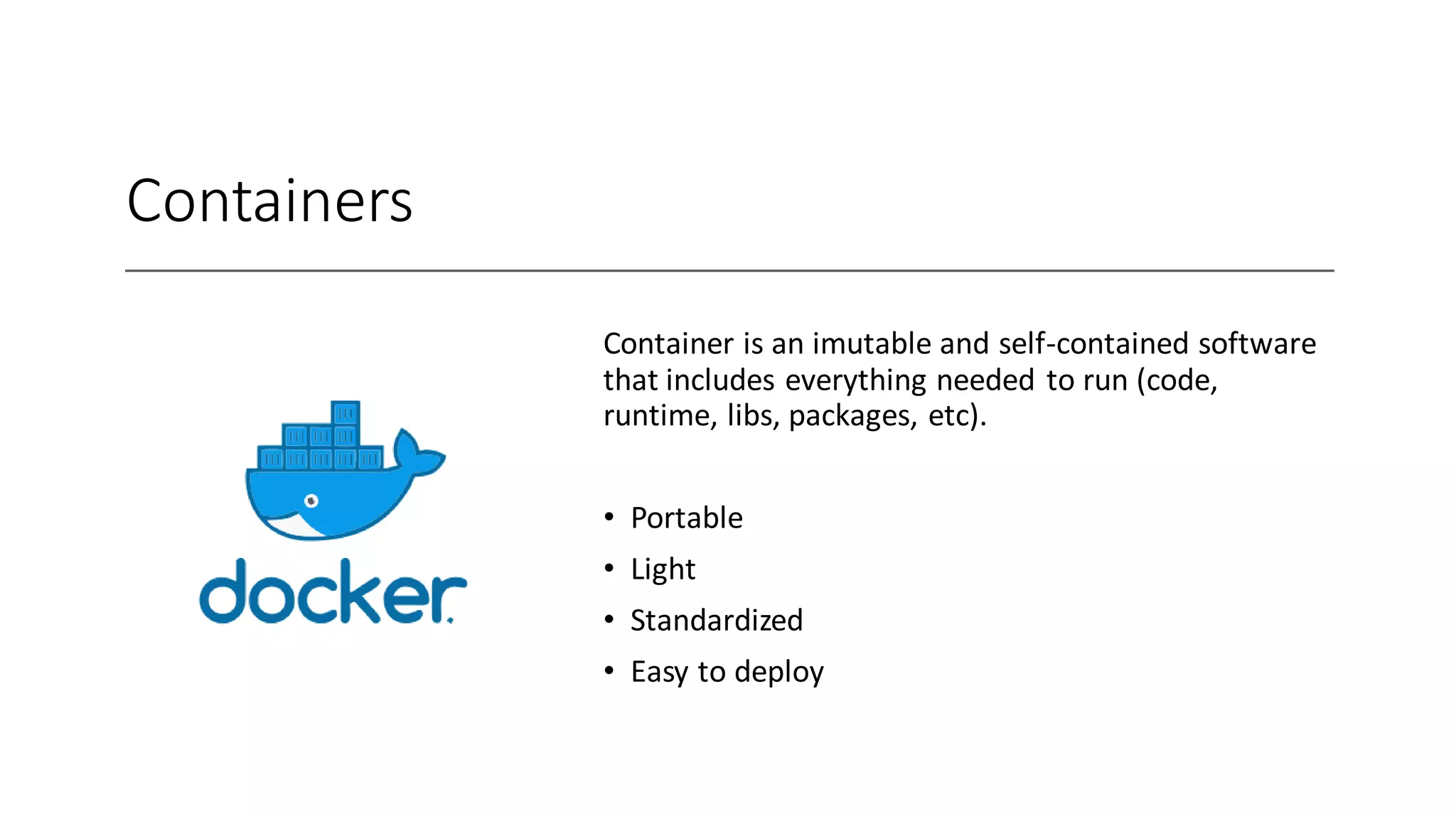 Containers

docker

Container is an imutable and self-contained software that includes everything needed to run (code, runtime, libs, packages, etc).

• Portable
• Light
• Standardized
• Easy to deploy